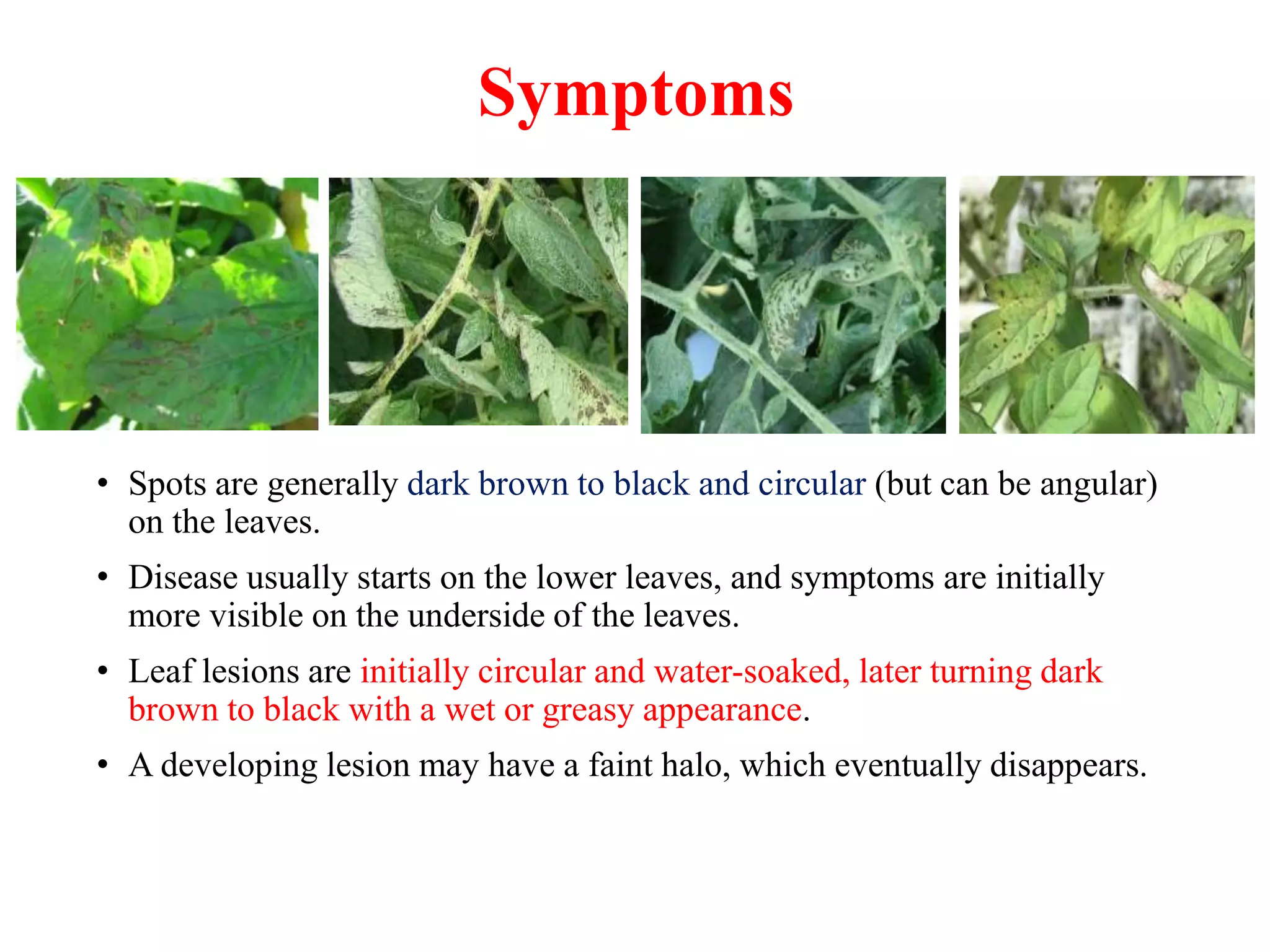 Symptoms

• Spots are generally dark brown to black and circular (but can be angular) on the leaves.

• Disease usually starts on the lower leaves, and symptoms are initially more visible on the underside of the leaves.

• Leaf lesions are initially circular and water-soaked, later turning dark brown to black with a wet or greasy appearance.

• A developing lesion may have a faint halo, which eventually disappears.